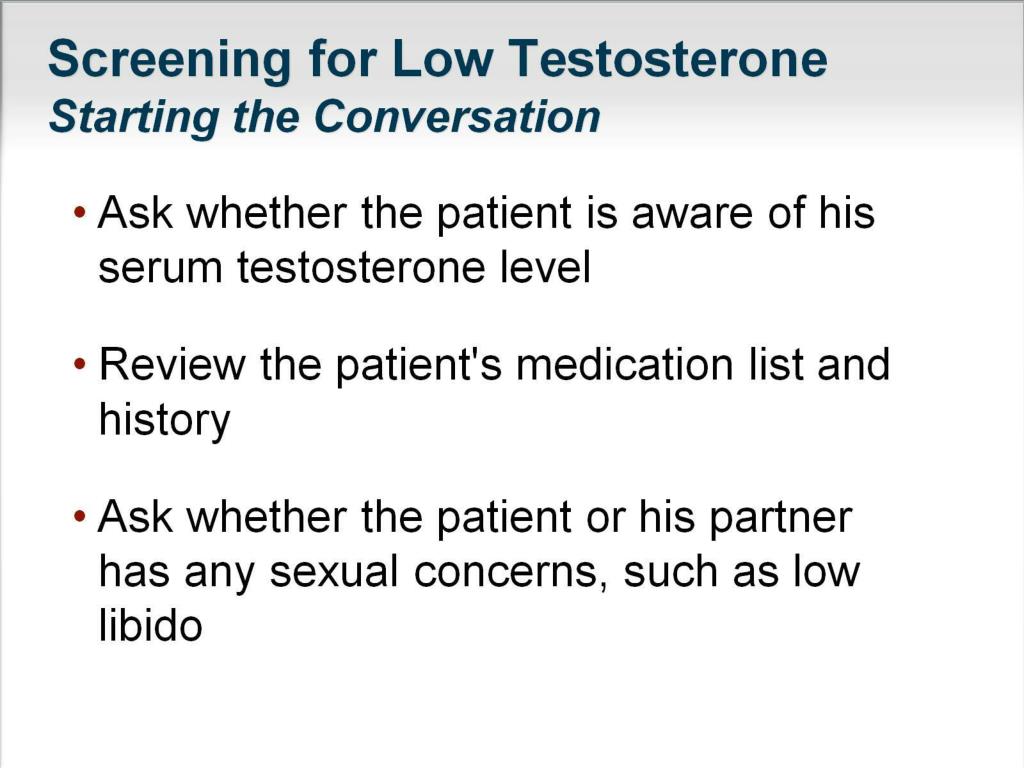 Screening for Low Testosterone
Starting the Conversation

• Ask whether the patient is aware of his serum testosterone level

• Review the patient's medication list and history

• Ask whether the patient or his partner has any sexual concerns, such as low libido